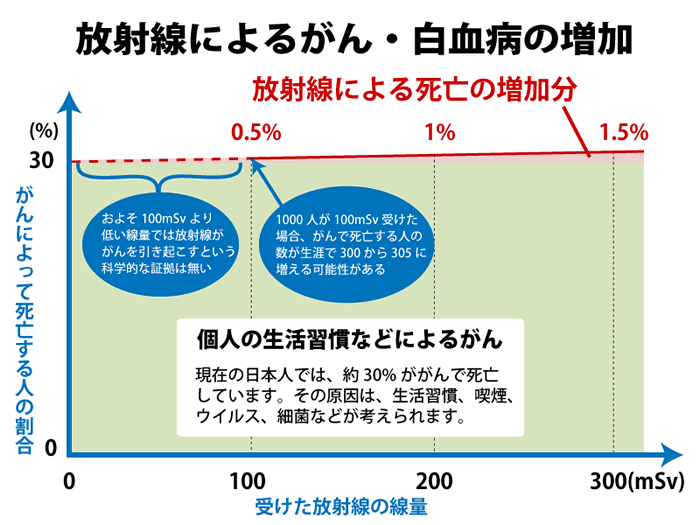 放射線によるがん・白血病の増加

放射線による死亡の増加分

(%)

0.5%

1%

1.5%

30

がんによって死亡する人の割合

およそ 100mSv より低い線量では放射線ががんを引き起こすという科学的な証拠は無い

1000 人が 100mSv 受けた場合、がんで死亡する人の数が生涯で 300 から 305 に増える可能性がある

個人の生活習慣などによるがん

現在の日本人では、約 30% ががんで死亡しています。その原因は、生活習慣、喫煙、ウイルス、細菌などが考えられます。

0

0

100

200

300(mSv)

受けた放射線の線量